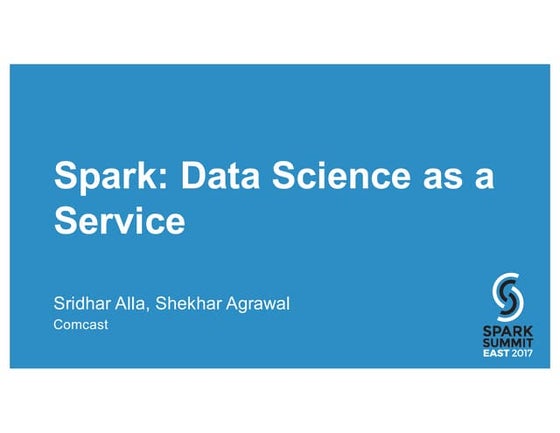 Spark: Data Science as a Service

Sridhar Alla, Shekhar Agrawal
Comcast

SPARK SUMMIT EAST 2017